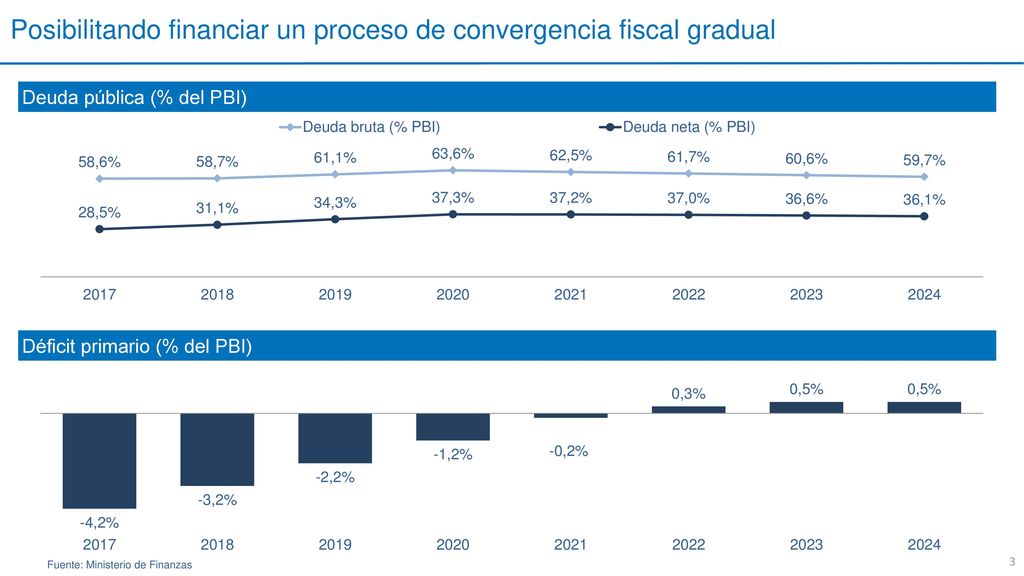 Posibilitando financiar un proceso de convergencia fiscal gradual

Deuda pública (% del PBI)

Deuda bruta (% PBI)
Deuda neta (% PBI)

58,6% 58,7% 61,1% 63,6% 62,5% 61,7% 60,6% 59,7%

28,5% 31,1% 34,3% 37,3% 37,2% 37,0% 36,6% 36,1%

2017 2018 2019 2020 2021 2022 2023 2024

Déficit primario (% del PBI)

0,3% 0,5% 0,5%

-4,2% -3,2% -2,2% -1,2% -0,2%

2017 2018 2019 2020 2021 2022 2023 2024

Fuente: Ministerio de Finanzas

3